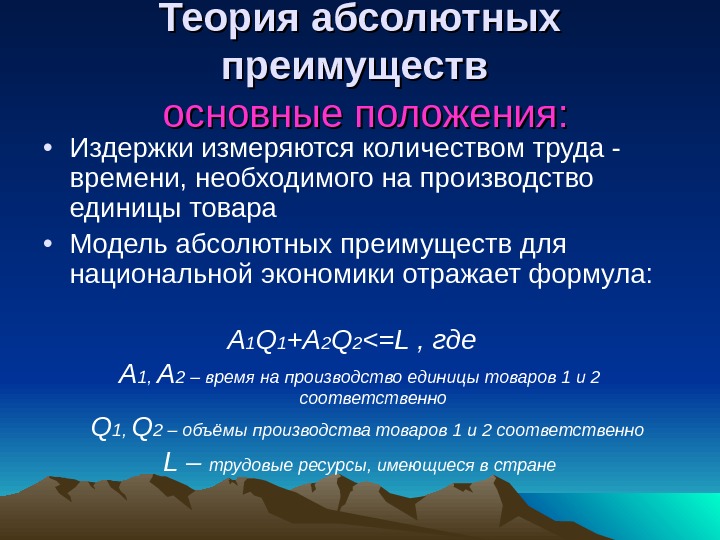 Теория абсолютных преимуществ
основные положения:

• Издержки измеряются количеством труда - времени, необходимого на производство единицы товара

• Модель абсолютных преимуществ для национальной экономики отражает формула:

$A_1Q_1+A_2Q_2<=L$ , где

$A_1$, $A_2$ – время на производство единицы товаров 1 и 2 соответственно

$Q_1$, $Q_2$ – объёмы производства товаров 1 и 2 соответственно

$L$ – трудовые ресурсы, имеющиеся в стране